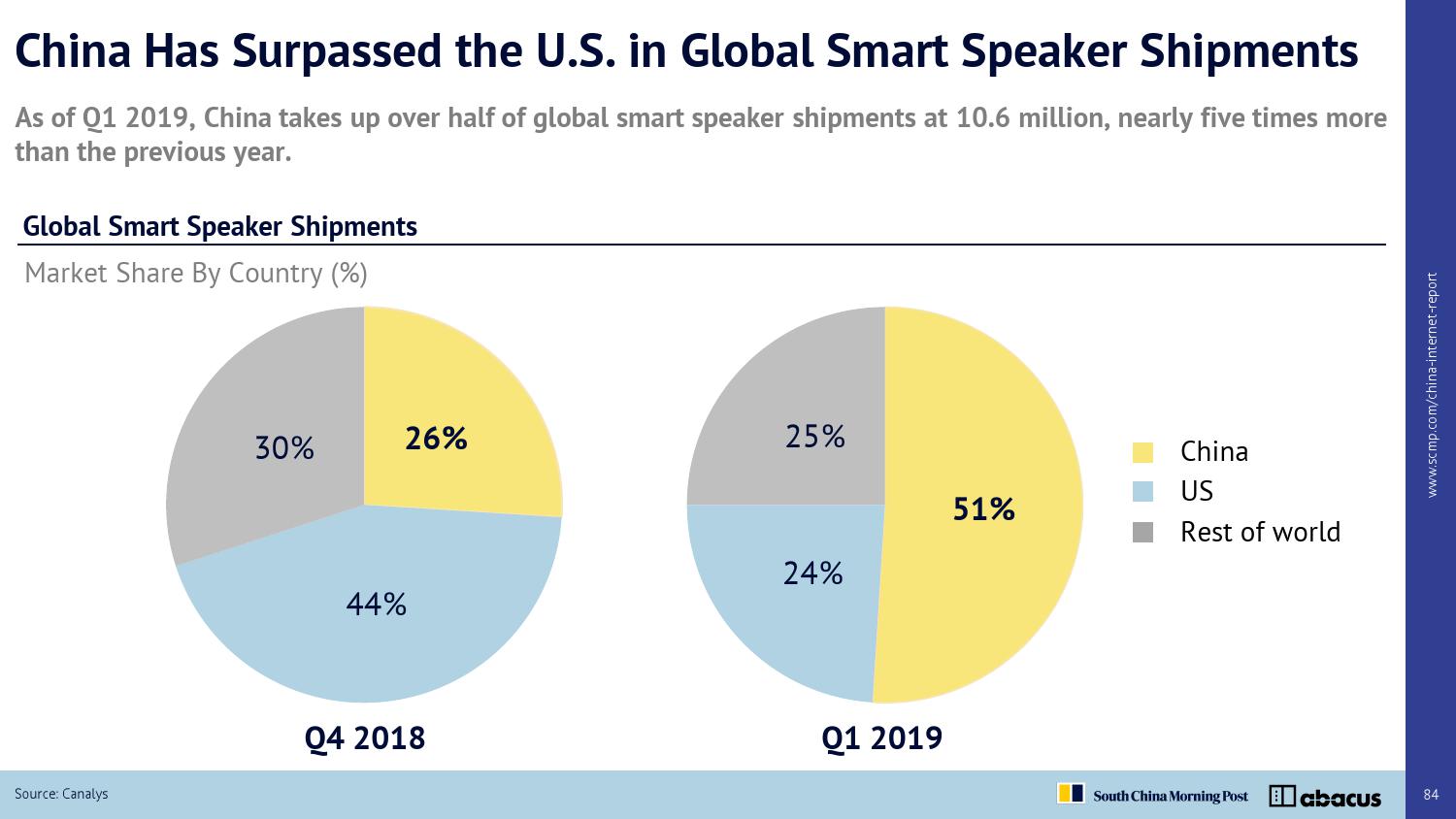 China Has Surpassed the U.S. in Global Smart Speaker Shipments

As of Q1 2019, China takes up over half of global smart speaker shipments at 10.6 million, nearly five times more than the previous year.

Global Smart Speaker Shipments

Market Share By Country (%)

30%

26%

44%

Q4 2018

25%

51%

24%

Q1 2019

China

US

Rest of world

www.scmp.com/china-internet-report

Source: Canalys

South China Morning Post

abacus

84